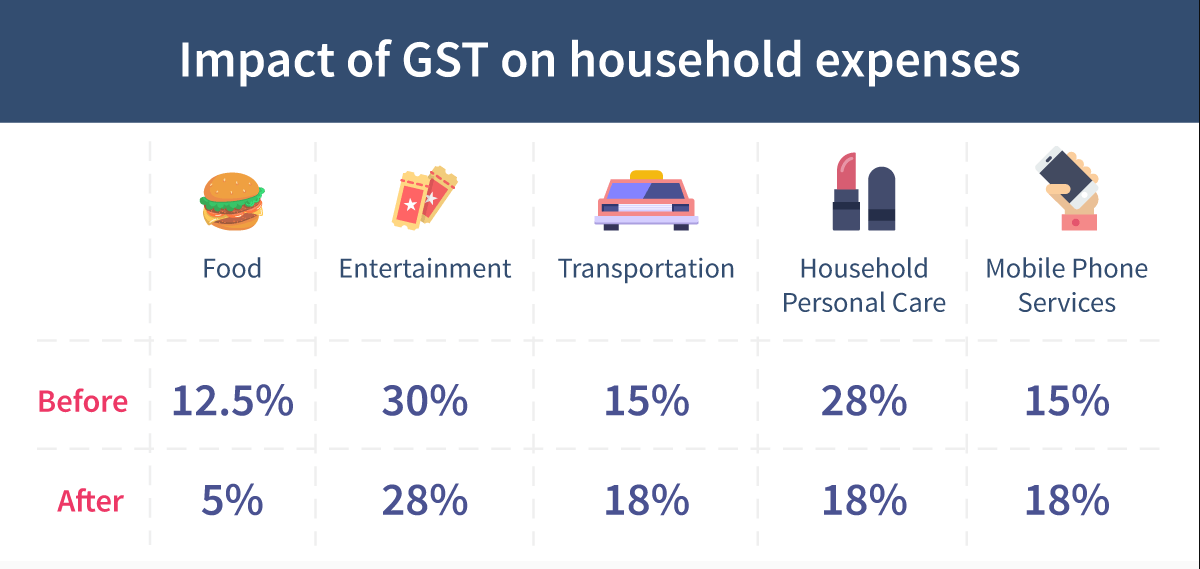 Impact of GST on household expenses

| | Food | Entertainment | Transportation | Household Personal Care | Mobile Phone Services |
|---|---|---|---|---|---|
| Before | 12.5% | 30% | 15% | 28% | 15% |
| After | 5% | 28% | 18% | 18% | 18% |